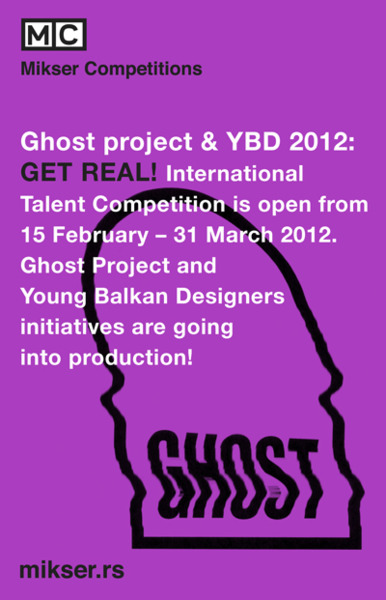 MC

Mikser Competitions

Ghost project & YBD 2012: GET REAL! International Talent Competition is open from 15 February – 31 March 2012. Ghost Project and Young Balkan Designers initiatives are going into production!

GHOST

mikser.rs